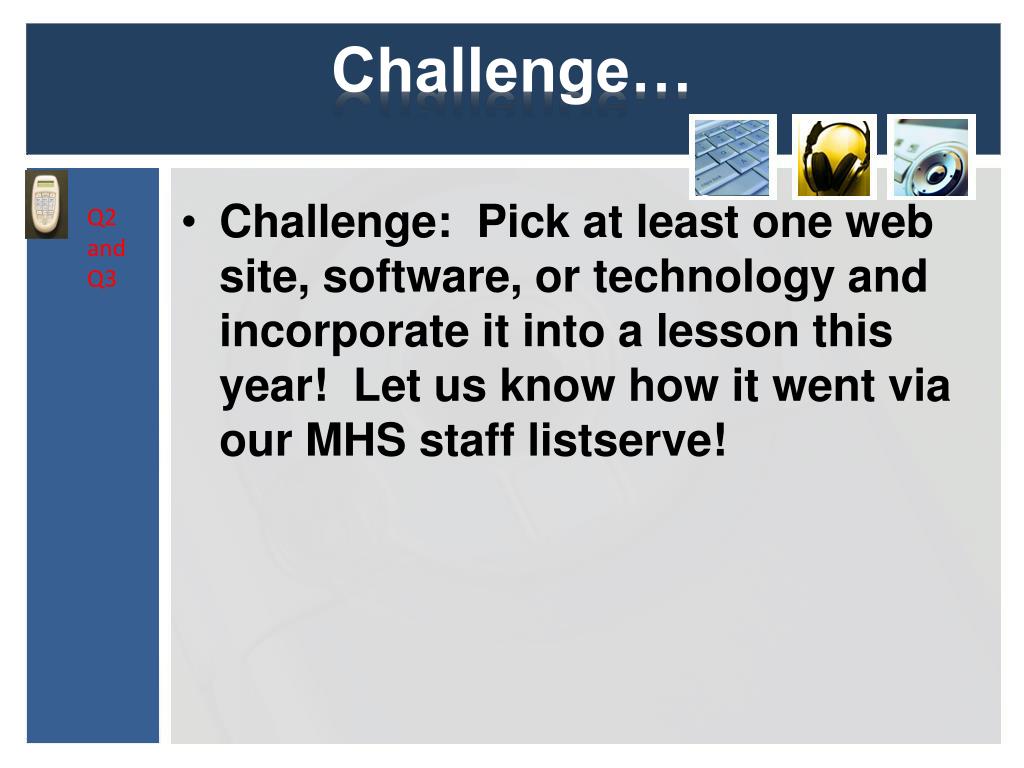 Challenge…

Q2 and Q3

• Challenge: Pick at least one web site, software, or technology and incorporate it into a lesson this year! Let us know how it went via our MHS staff listserve!